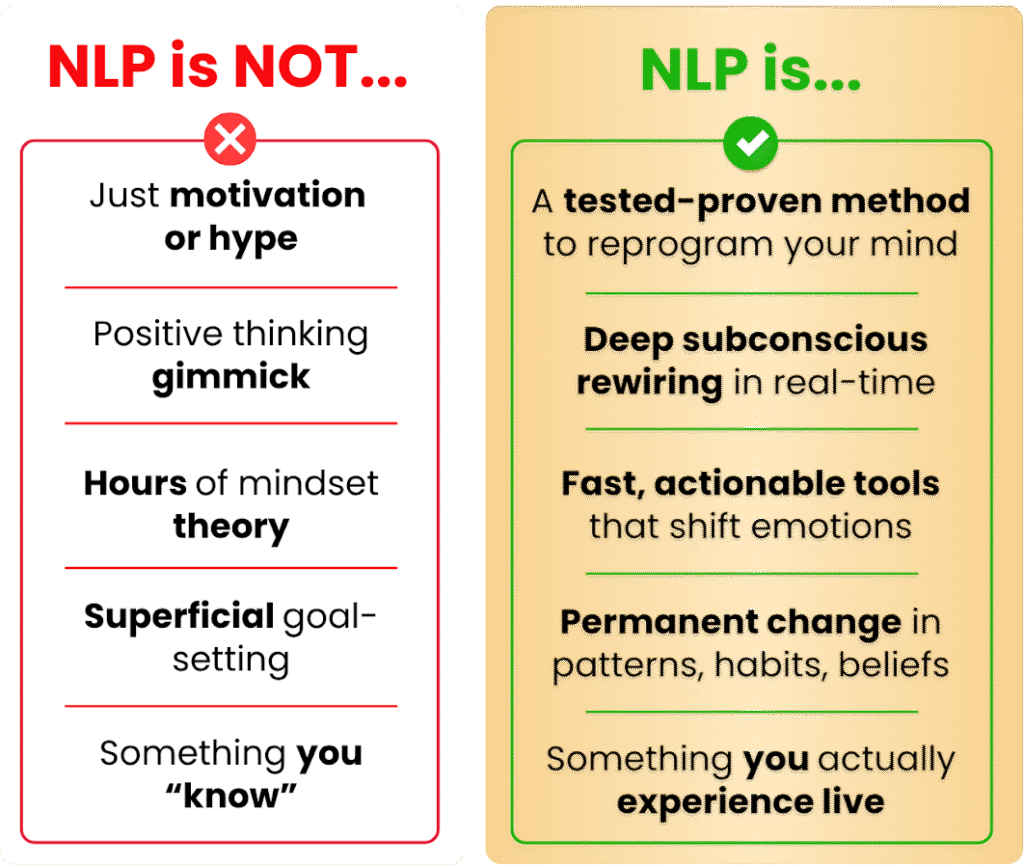 NLP is NOT...

Just motivation or hype

Positive thinking gimmick

Hours of mindset theory

Superficial goal-setting

Something you "know"

NLP is...

A tested-proven method to reprogram your mind

Deep subconscious rewiring in real-time

Fast, actionable tools that shift emotions

Permanent change in patterns, habits, beliefs

Something you actually experience live